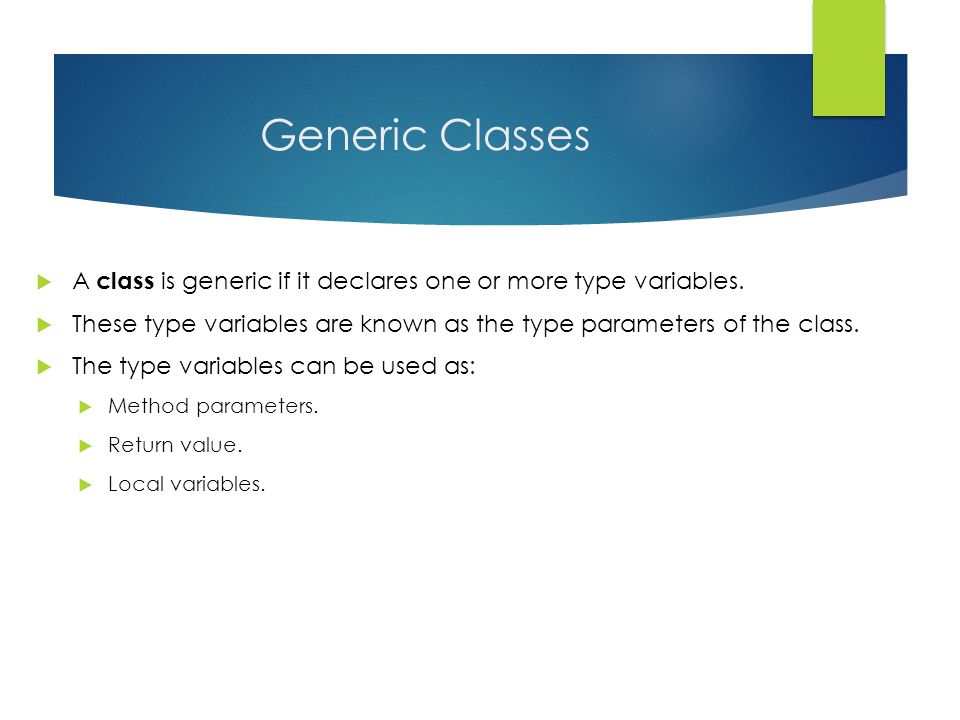 Generic Classes

A class is generic if it declares one or more type variables.

These type variables are known as the type parameters of the class.

The type variables can be used as:

Method parameters.

Return value.

Local variables.